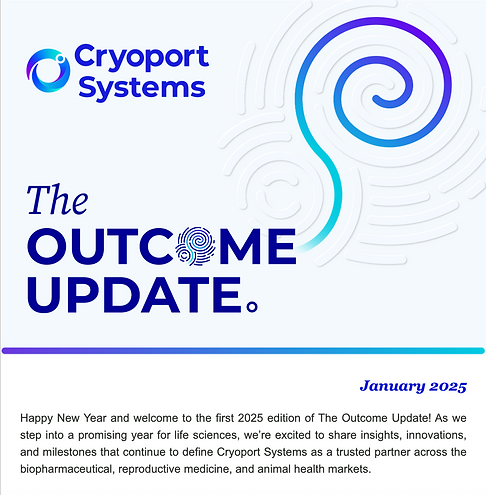 Cryoport Systems

The
OUTCOME
UPDATE.

January 2025

Happy New Year and welcome to the first 2025 edition of The Outcome Update! As we step into a promising year for life sciences, we're excited to share insights, innovations, and milestones that continue to define Cryoport Systems as a trusted partner across the biopharmaceutical, reproductive medicine, and animal health markets.